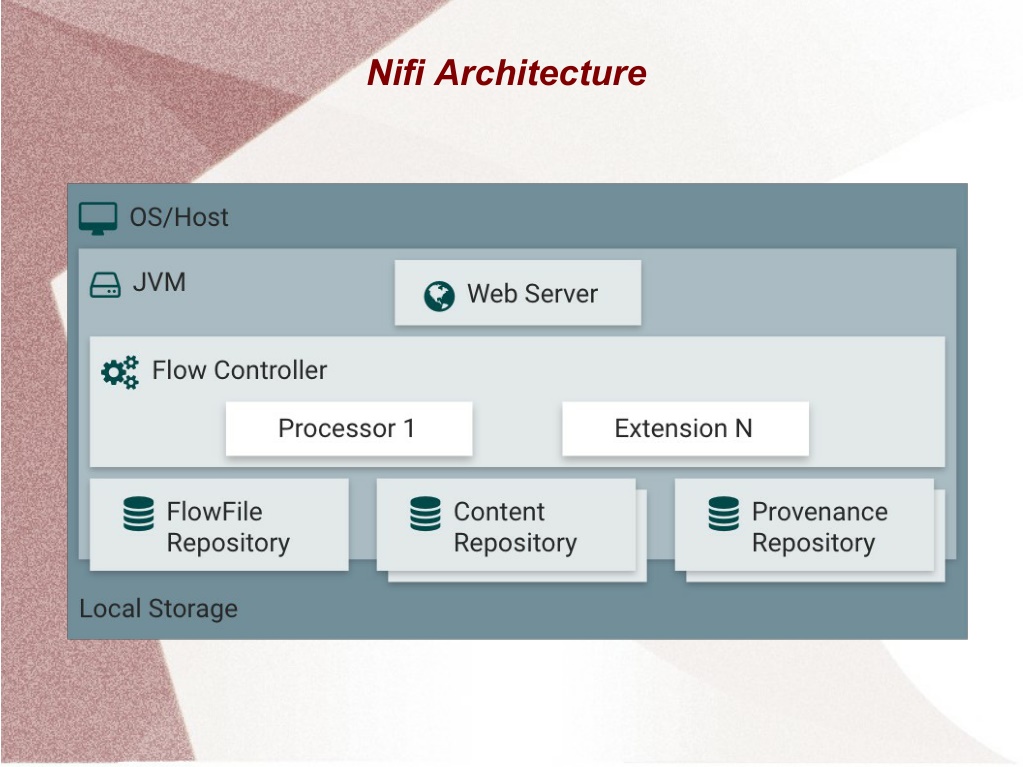 Nifi Architecture

OS/Host

JVM

Web Server

Flow Controller

Processor 1

Extension N

FlowFile Repository

Content Repository

Provenance Repository

Local Storage